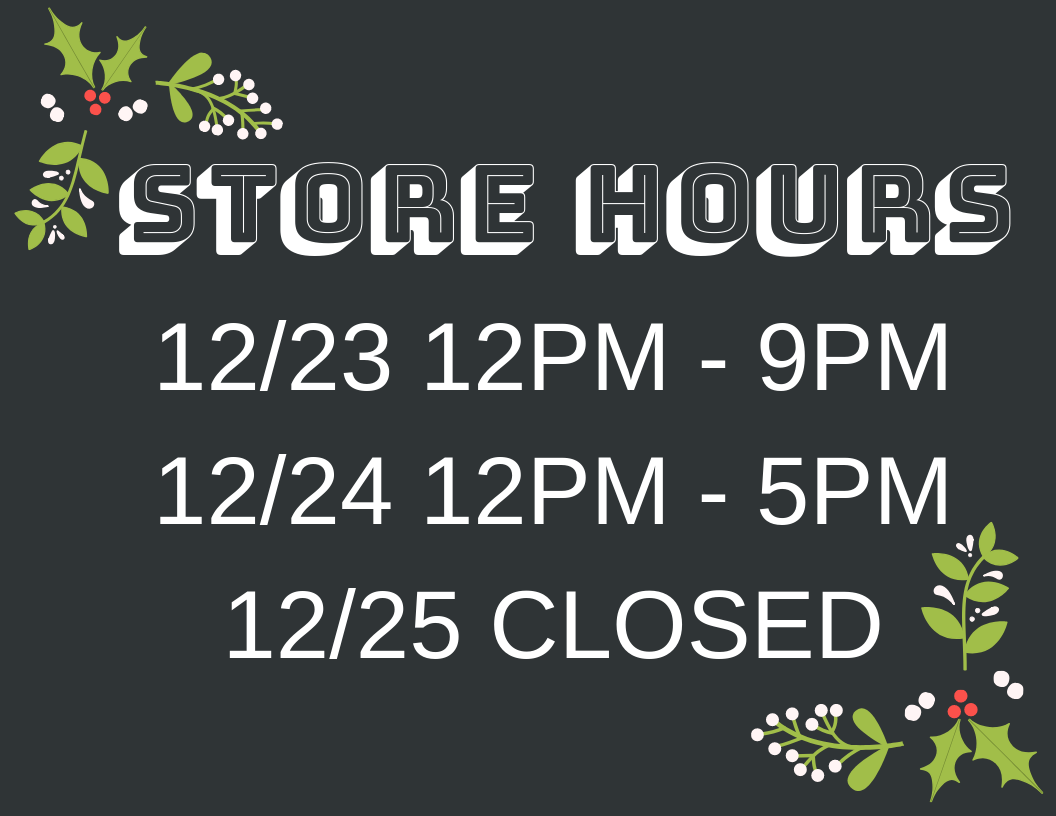 STORE HOURS

12/23 12PM - 9PM

12/24 12PM - 5PM

12/25 CLOSED